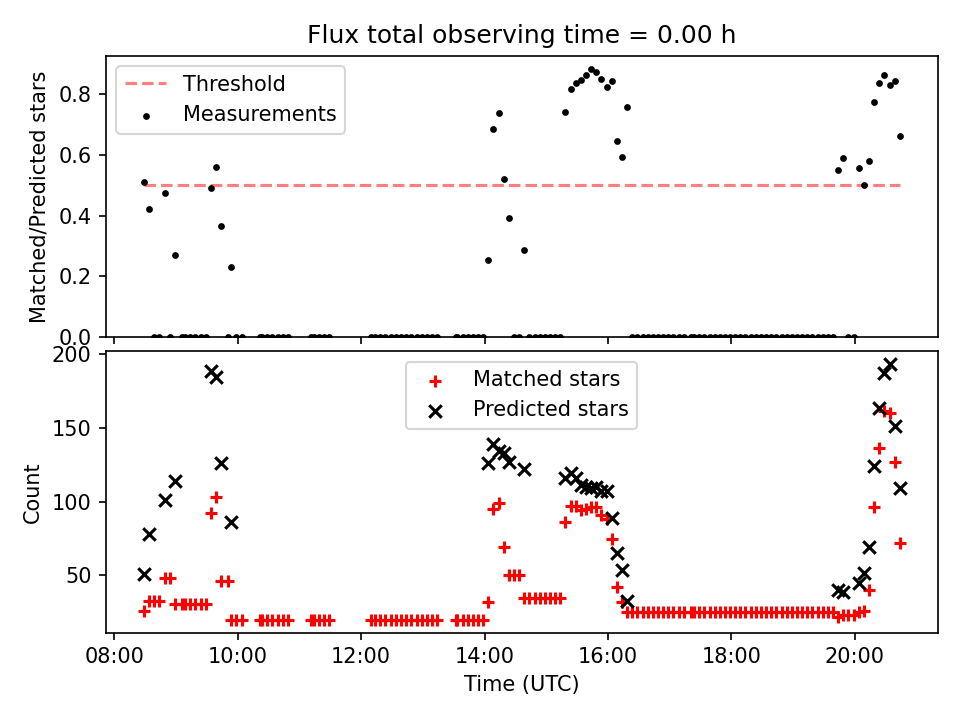 Flux total observing time = 0.00 h

Threshold
Measurements

Matched/Predicted stars

0.8
0.6
0.4
0.2
0.0

Matched stars
Predicted stars

Count

200
150
100
50

08:00
10:00
12:00
14:00
16:00
18:00
20:00

Time (UTC)